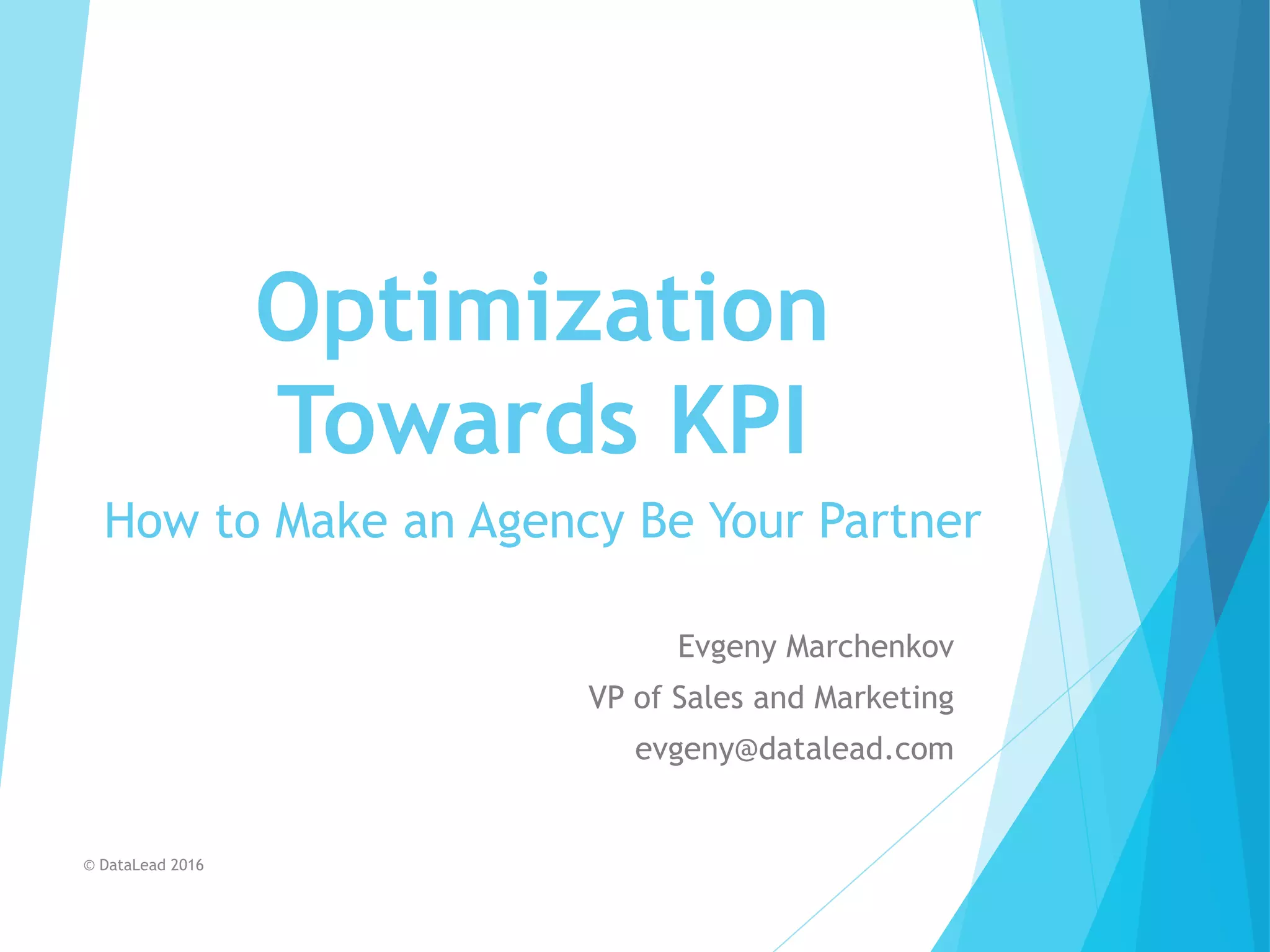 Optimization Towards KPI

How to Make an Agency Be Your Partner

Evgeny Marchenkov
VP of Sales and Marketing
evgeny@datalead.com

© DataLead 2016